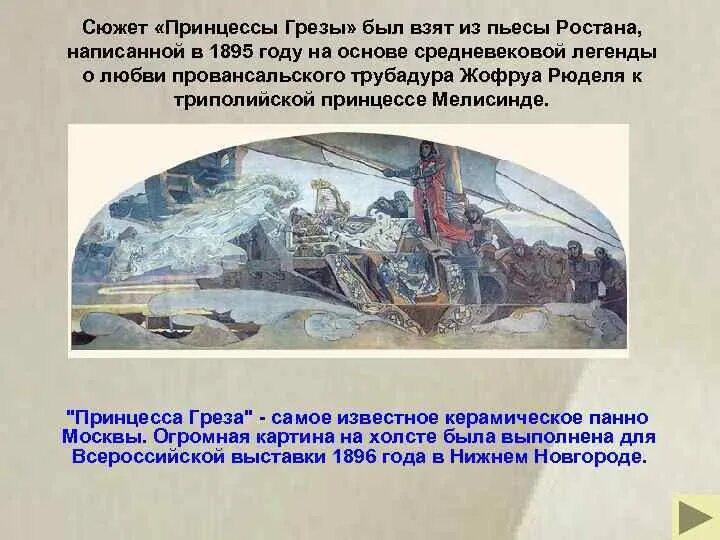 Сюжет «Принцессы Грезы» был взят из пьесы Ростана, написанной в 1895 году на основе средневековой легенды о любви провансальского трубадура Жофруа Рюделя к триполийской принцессе Мелисинде.

"Принцесса Греза" - самое известное керамическое панно Москвы. Огромная картина на холсте была выполнена для Всероссийской выставки 1896 года в Нижнем Новгороде.